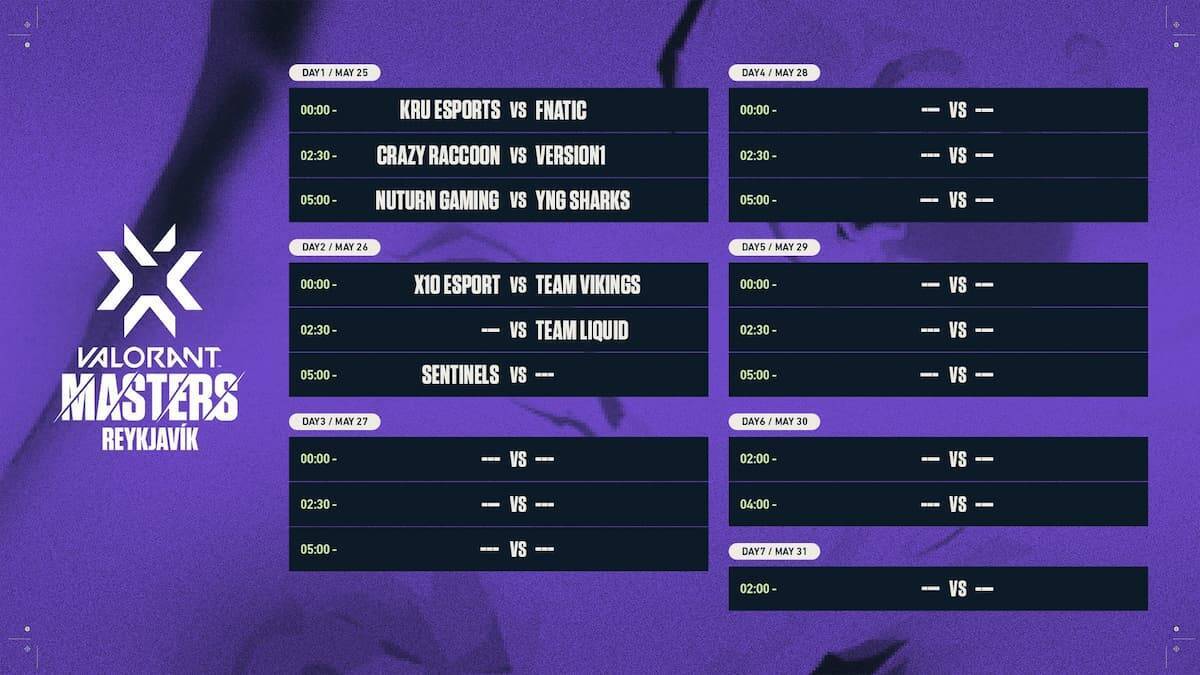 VALORANT
MASTERS
REYKJAVÍK

DAY1 / MAY 25
00:00 - KRU ESPORTS VS FNATIC
02:30 - CRAZY RACCOON VS VERSION1
05:00 - NUTURN GAMING VS YNG SHARKS

DAY2 / MAY 26
00:00 - X10 ESPORT VS TEAM VIKINGS
02:30 - --- VS TEAM LIQUID
05:00 - SENTINELS VS ---

DAY3 / MAY 27
00:00 - --- VS ---
02:30 - --- VS ---
05:00 - --- VS ---

DAY4 / MAY 28
00:00 - --- VS ---
02:30 - --- VS ---
05:00 - --- VS ---

DAY5 / MAY 29
00:00 - --- VS ---
02:30 - --- VS ---
05:00 - --- VS ---

DAY6 / MAY 30
02:00 - --- VS ---
04:00 - --- VS ---

DAY7 / MAY 31
02:00 - --- VS ---